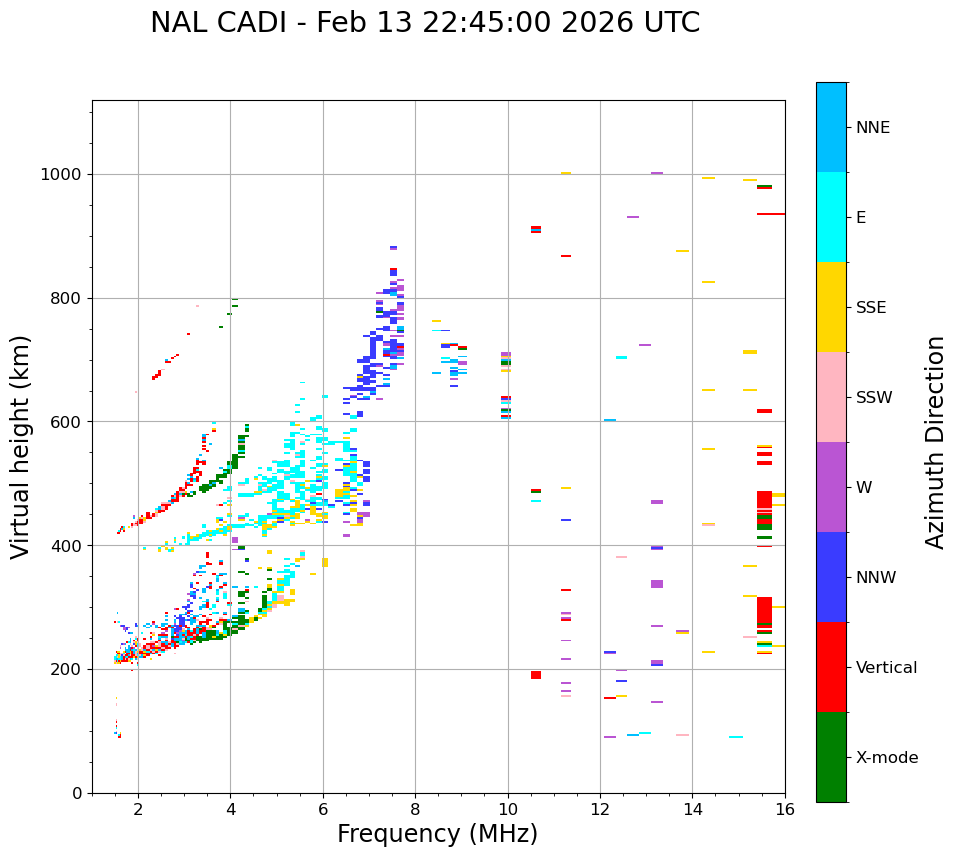 NAL CADI - Feb 13 22:45:00 2026 UTC

Virtual height (km)

1000
800
600
400
200
0

2 4 6 8 10 12 14 16

Frequency (MHz)

NNE
E
SSE
SSW
W
NNW
Vertical
X-mode

Azimuth Direction